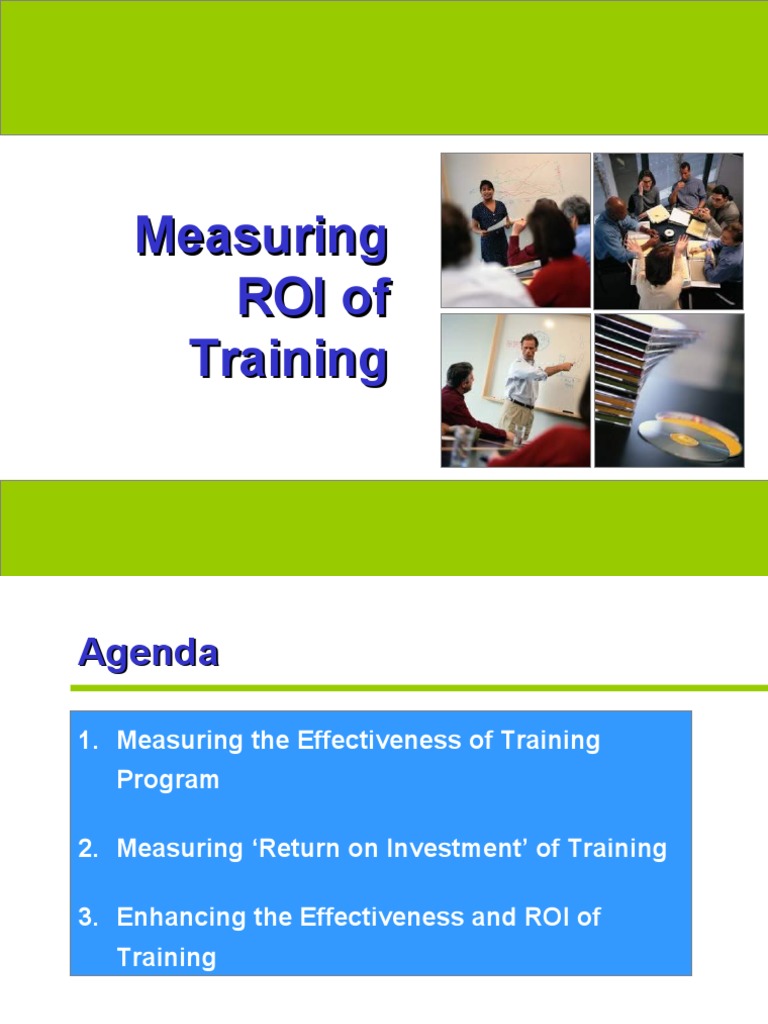 Measuring ROI of Training

Agenda

1. Measuring the Effectiveness of Training Program

2. Measuring ‘Return on Investment’ of Training

3. Enhancing the Effectiveness and ROI of Training